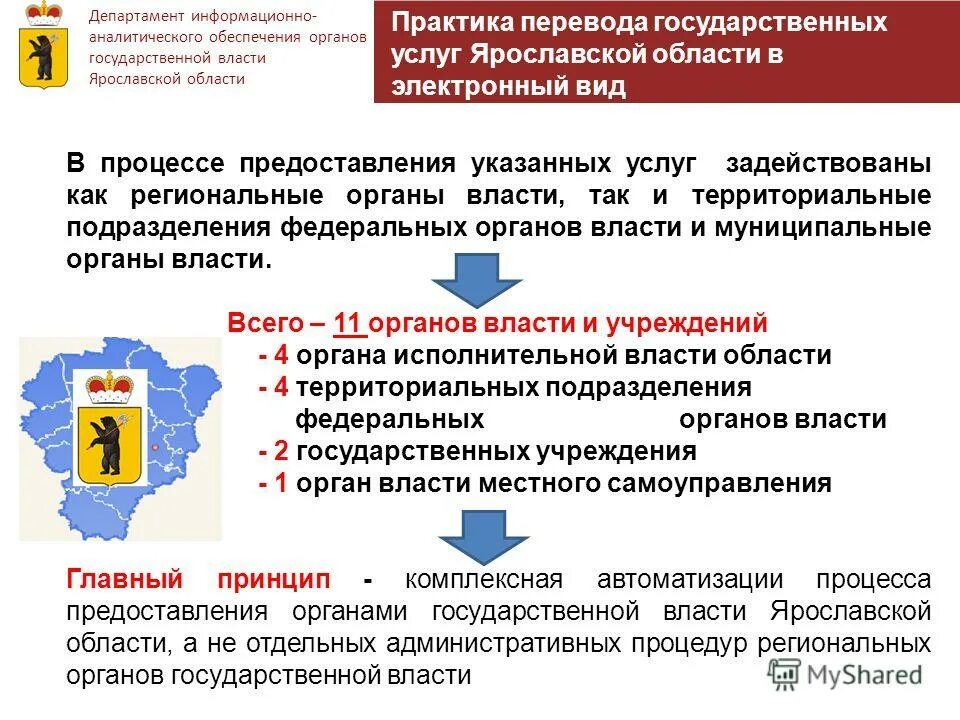 Департамент информационно-аналитического обеспечения органов государственной власти Ярославской области

Практика перевода государственных услуг Ярославской области в электронный вид

В процессе предоставления указанных услуг задействованы как региональные органы власти, так и территориальные подразделения федеральных органов власти и муниципальные органы власти.

Всего – 11 органов власти и учреждений
- 4 органа исполнительной власти области
- 4 территориальных подразделения федеральных органов власти
- 2 государственных учреждения
- 1 орган власти местного самоуправления

Главный принцип - комплексная автоматизации процесса предоставления органами государственной власти Ярославской области, а не отдельных административных процедур региональных органов государственной власти

MyShared